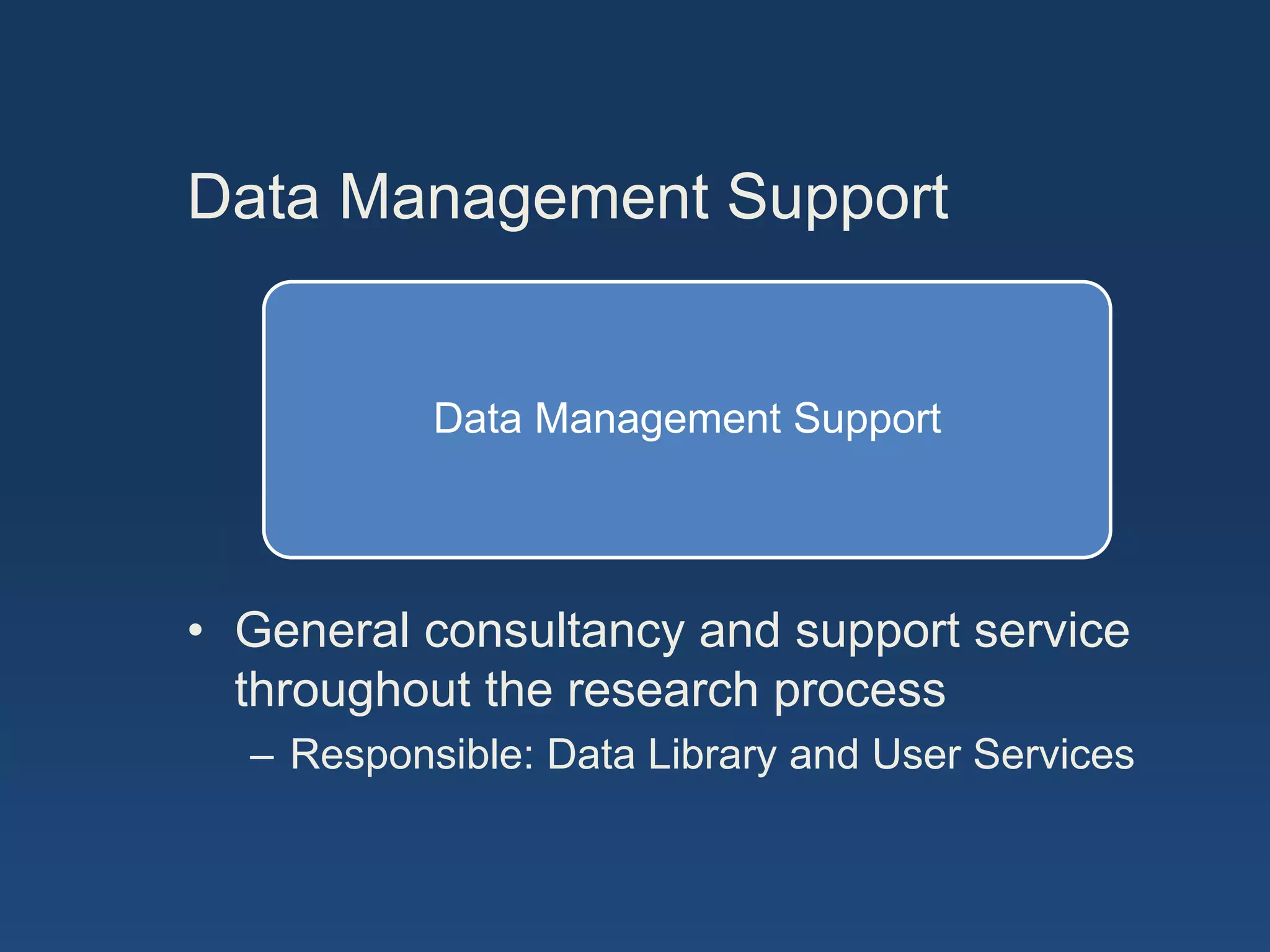 Data Management Support

Data Management Support

• General consultancy and support service throughout the research process
– Responsible: Data Library and User Services